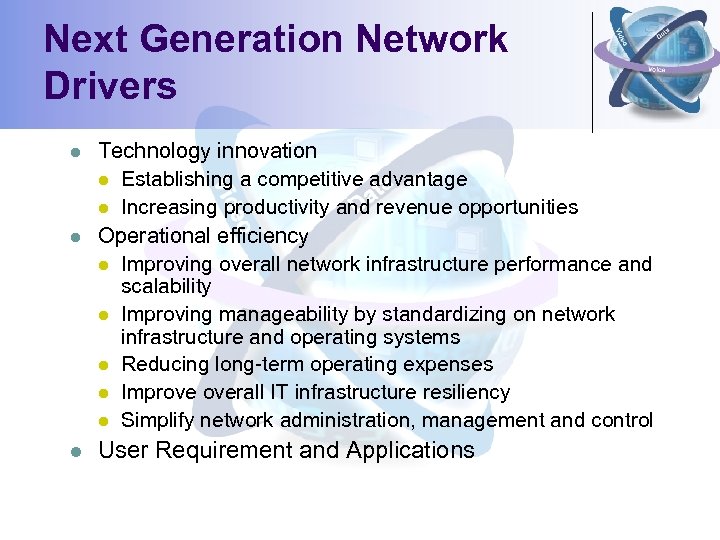 Next Generation Network Drivers

Video
Data
Voice

- Technology innovation
  - Establishing a competitive advantage
  - Increasing productivity and revenue opportunities
- Operational efficiency
  - Improving overall network infrastructure performance and scalability
  - Improving manageability by standardizing on network infrastructure and operating systems
  - Reducing long-term operating expenses
  - Improve overall IT infrastructure resiliency
  - Simplify network administration, management and control
- User Requirement and Applications